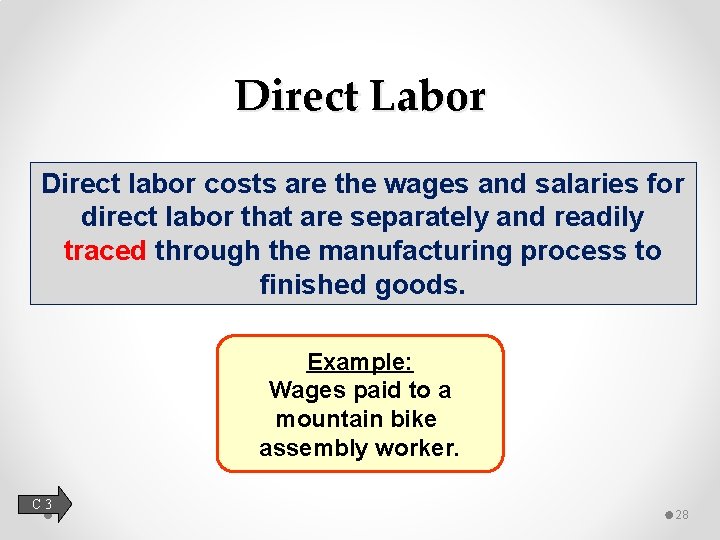 Direct Labor

Direct labor costs are the wages and salaries for direct labor that are separately and readily traced through the manufacturing process to finished goods.

Example:
Wages paid to a mountain bike assembly worker.

C 3

28